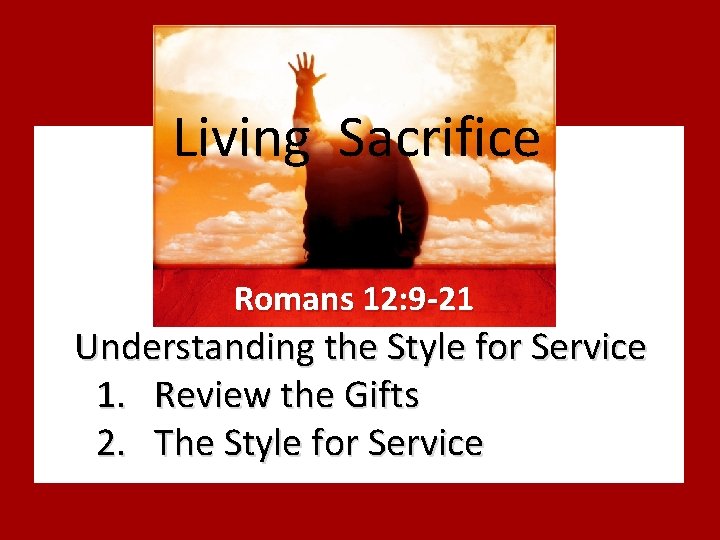 Living Sacrifice

Romans 12:9-21

Understanding the Style for Service
1. Review the Gifts
2. The Style for Service